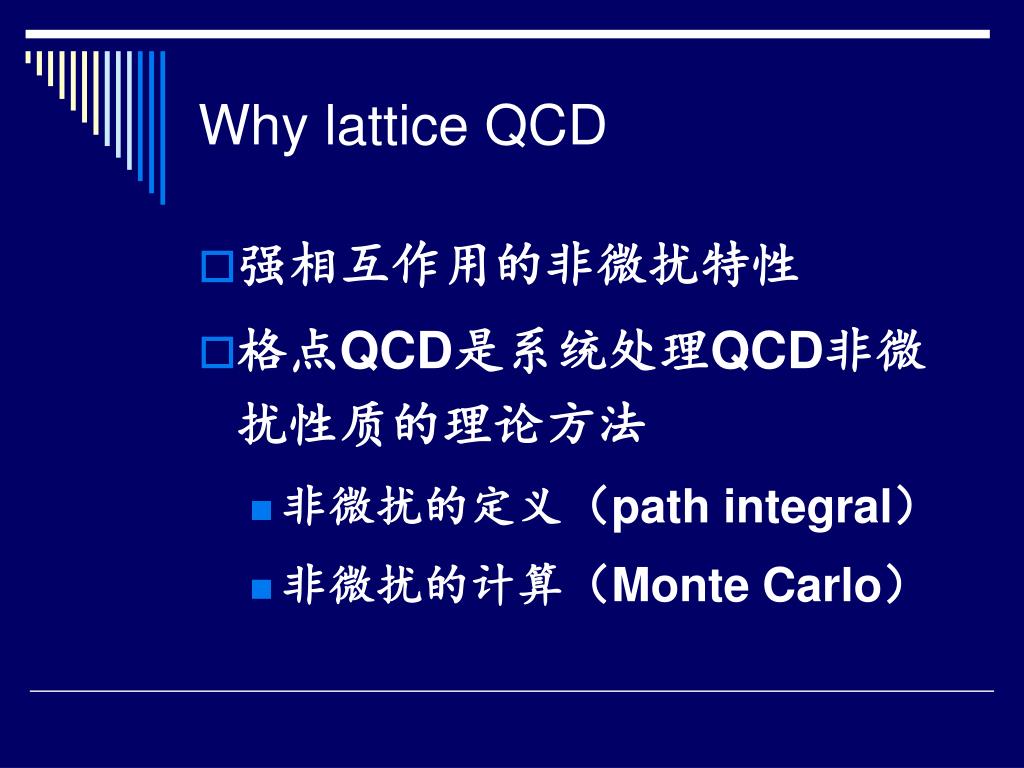 Why lattice QCD

强相互作用的非微扰特性

格点QCD是系统处理QCD非微扰性质的理论方法

非微扰的定义（path integral）

非微扰的计算（Monte Carlo）